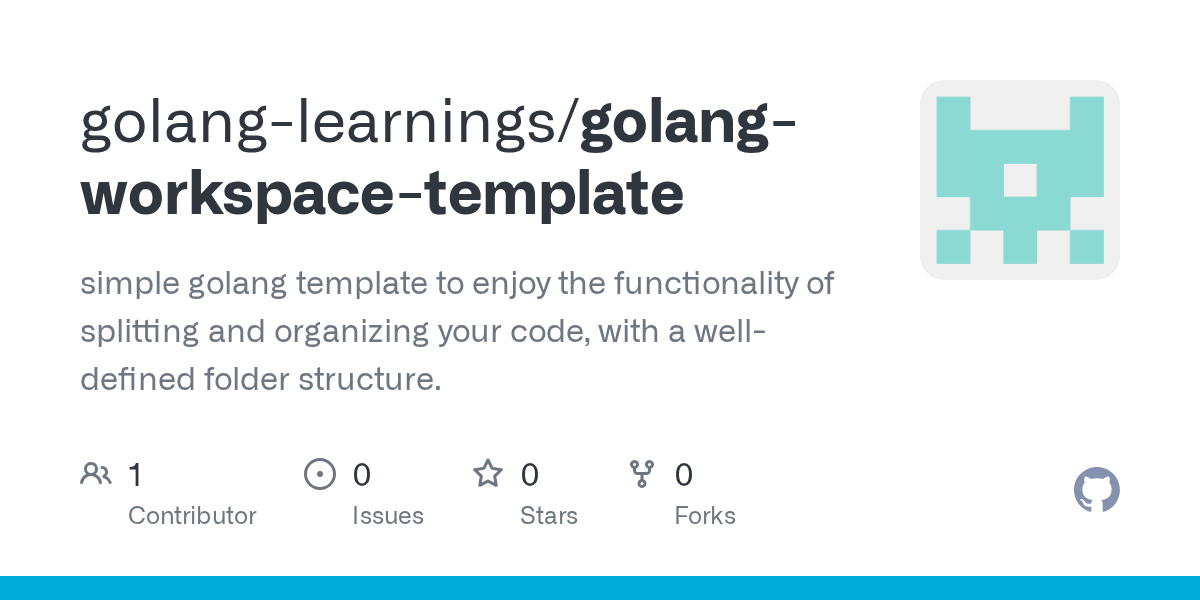 golang-learnings/golang-workspace-template

simple golang template to enjoy the functionality of splitting and organizing your code, with a well-defined folder structure.

1
Contributor

0
Issues

0
Stars

0
Forks